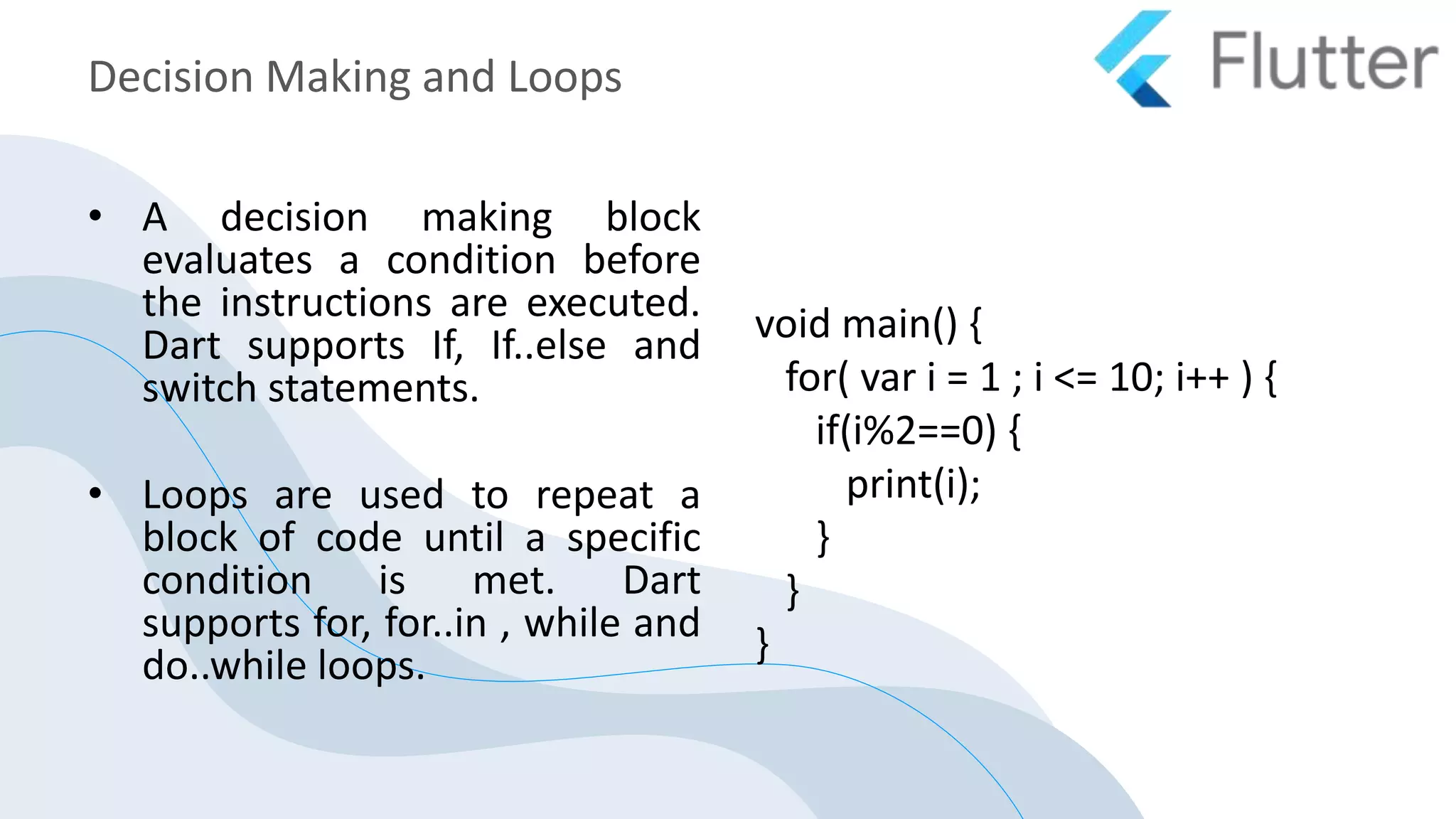 Decision Making and Loops

Flutter

• A decision making block evaluates a condition before the instructions are executed. Dart supports If, If..else and switch statements.

• Loops are used to repeat a block of code until a specific condition is met. Dart supports for, for..in , while and do..while loops.

void main() {
  for( var i = 1 ; i <= 10; i++ ) {
    if(i%2==0) {
      print(i);
    }
  }
}